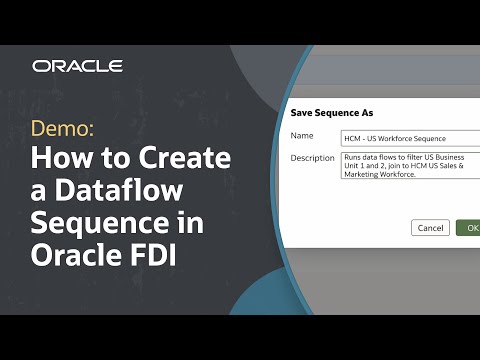 ORACLE

Demo:
How to Create a Dataflow Sequence in Oracle FDI

Save Sequence As

Name
HCM - US Workforce Sequence

Description
Runs data flows to filter US Business Unit 1 and 2, join to HCM US Sales & Marketing Workforce.

Cancel
OK